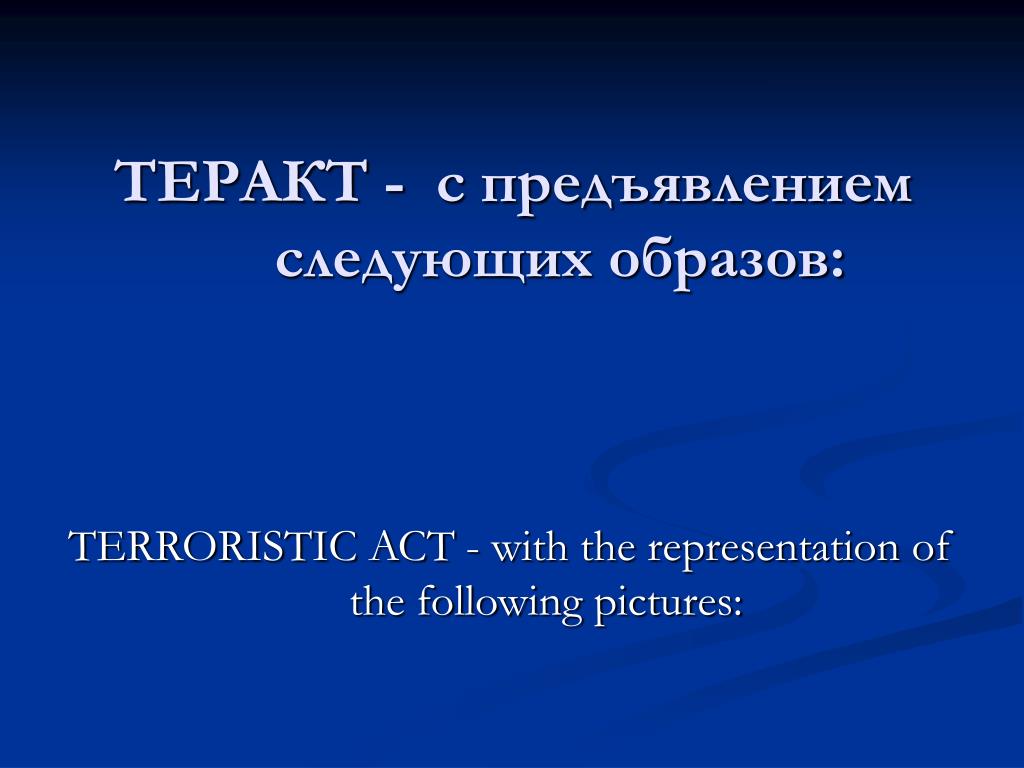 ТЕРАКТ - с предъявлением следующих образов:

TERRORISTIC ACT - with the representation of the following pictures: